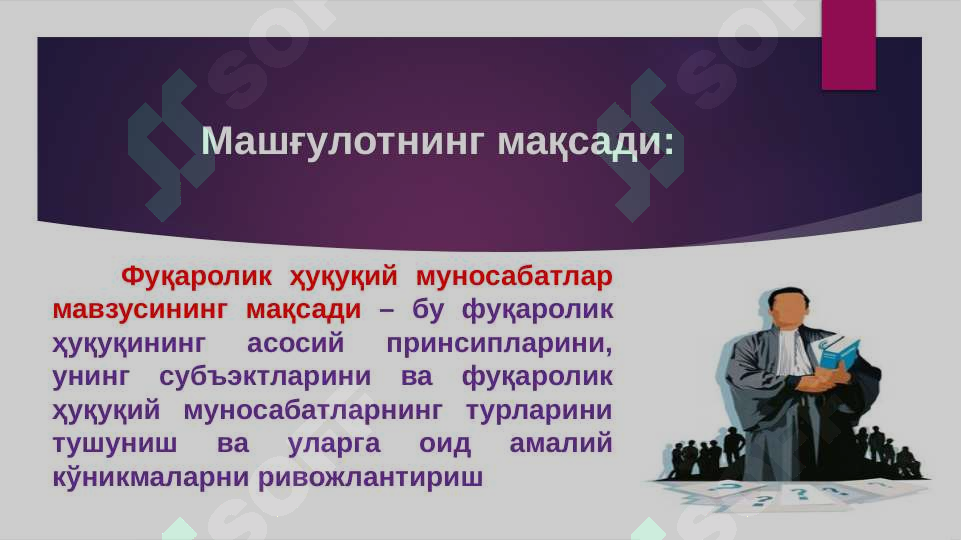 Машғулотнинг мақсади:

Фуқаролик ҳуқуқий муносабатлар мавзусининг мақсади – бу фуқаролик ҳуқуқининг асосий принсипларини, унинг субъэктларини ва фуқаролик ҳуқуқий муносабатларнинг турларини тушуниш ва уларга оид амалий кўникмаларни ривожлантириш